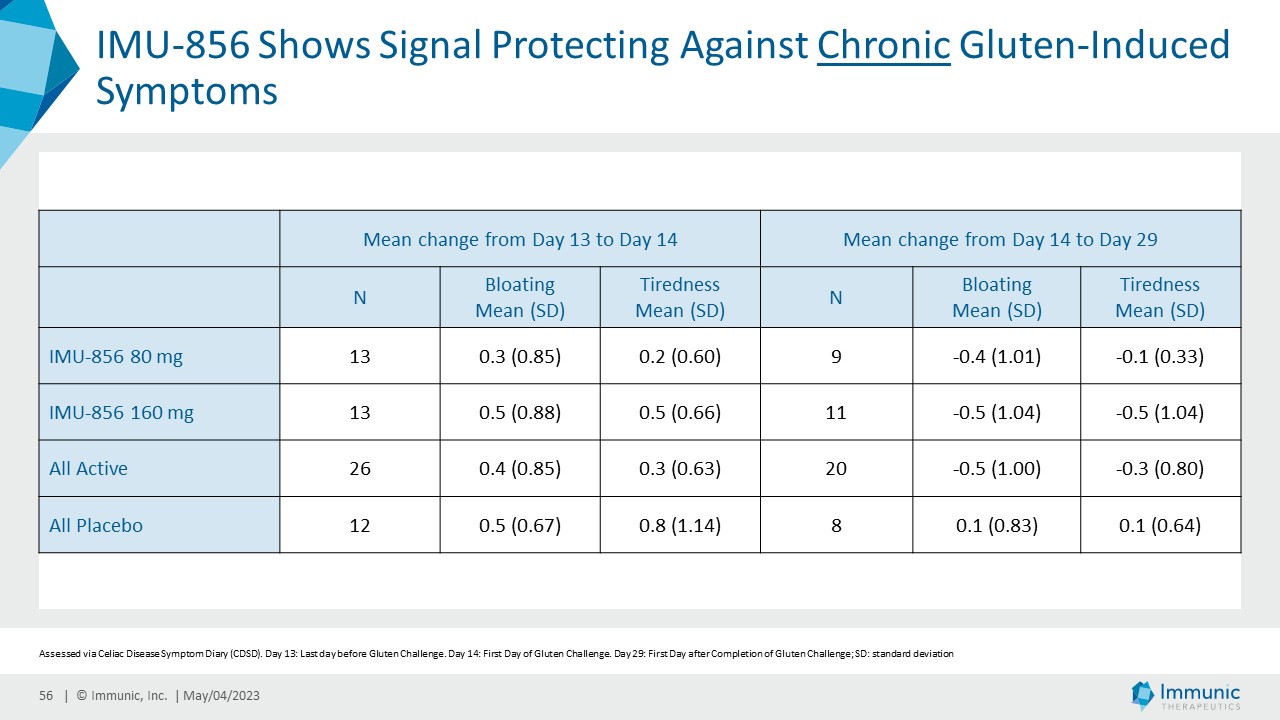 IMU-856 Shows Signal Protecting Against Chronic Gluten-Induced Symptoms

| | Mean change from Day 13 to Day 14 | | | Mean change from Day 14 to Day 29 | | |
|---|---|---|---|---|---|---|
| | N | Bloating Mean (SD) | Tiredness Mean (SD) | N | Bloating Mean (SD) | Tiredness Mean (SD) |
| IMU-856 80 mg | 13 | 0.3 (0.85) | 0.2 (0.60) | 9 | -0.4 (1.01) | -0.1 (0.33) |
| IMU-856 160 mg | 13 | 0.5 (0.88) | 0.5 (0.66) | 11 | -0.5 (1.04) | -0.5 (1.04) |
| All Active | 26 | 0.4 (0.85) | 0.3 (0.63) | 20 | -0.5 (1.00) | -0.3 (0.80) |
| All Placebo | 12 | 0.5 (0.67) | 0.8 (1.14) | 8 | 0.1 (0.83) | 0.1 (0.64) |

Assessed via Celiac Disease Symptom Diary (CDSD). Day 13: Last day before Gluten Challenge. Day 14: First Day of Gluten Challenge. Day 29: First Day after Completion of Gluten Challenge; SD: standard deviation

56 | © Immunic, Inc. | May/04/2023

Immunic THERAPEUTICS